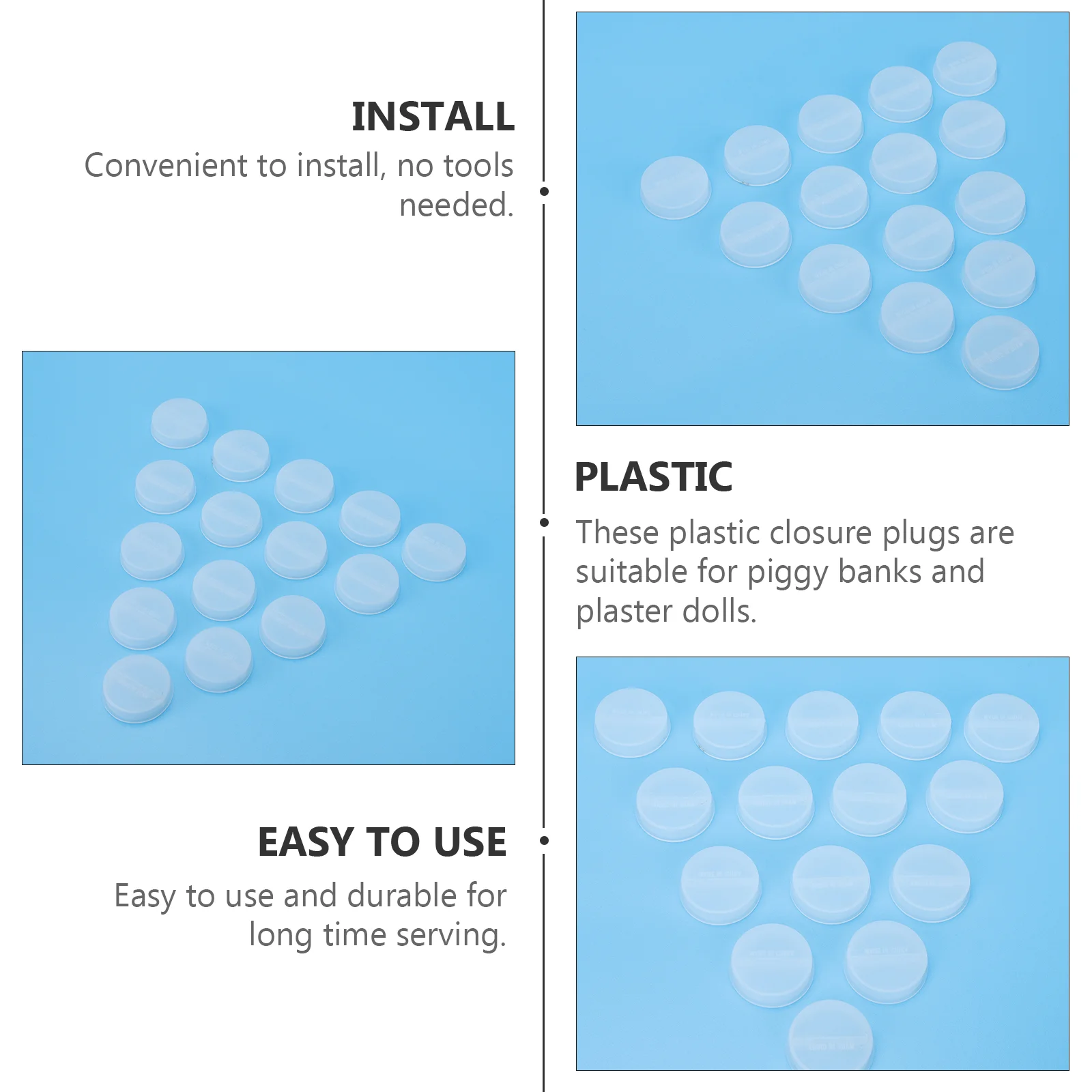 INSTALL
Convenient to install, no tools needed.

PLASTIC
These plastic closure plugs are suitable for piggy banks and plaster dolls.

EASY TO USE
Easy to use and durable for long time serving.